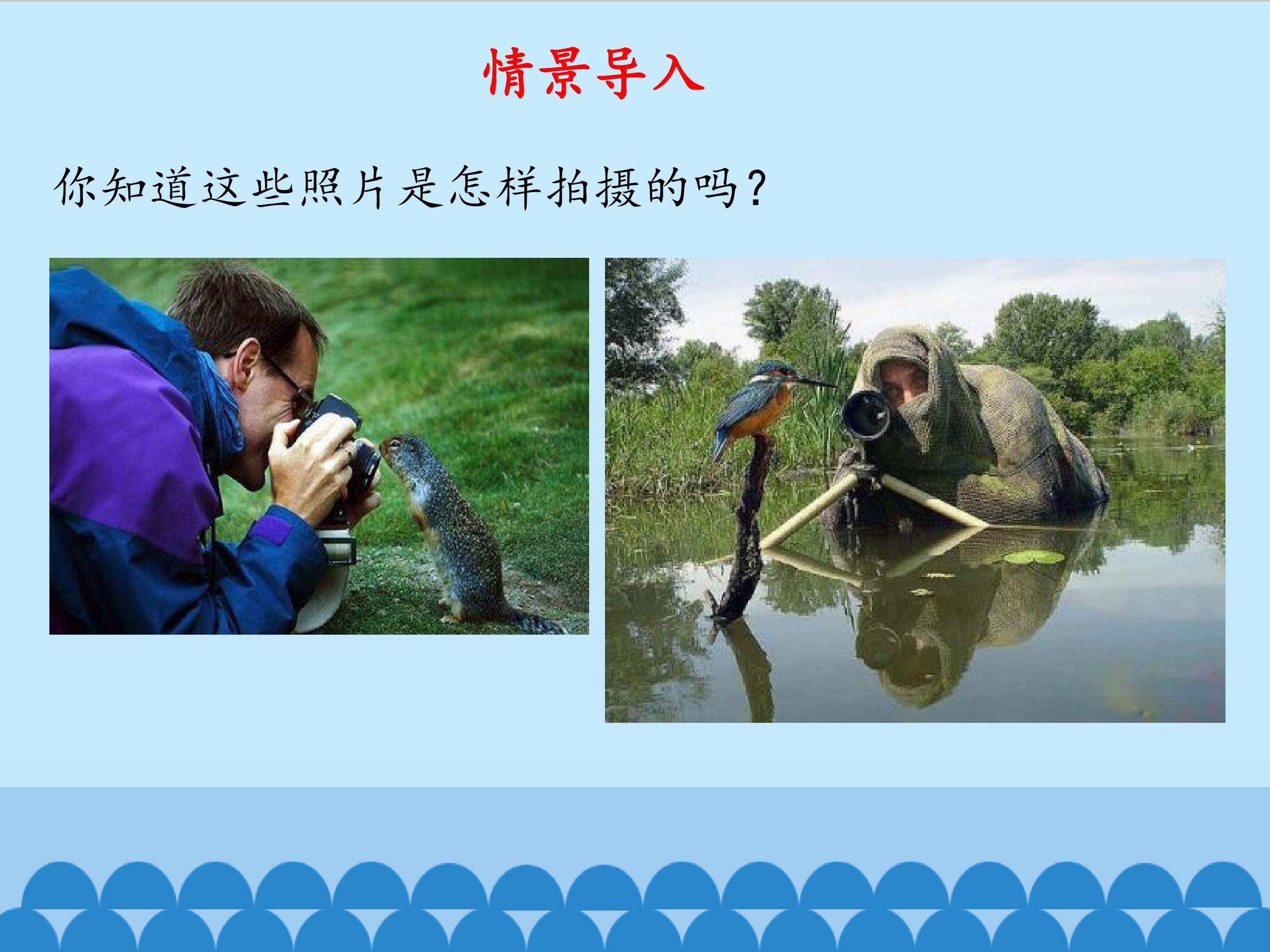 情景导入

你知道这些照片是怎样拍摄的吗？